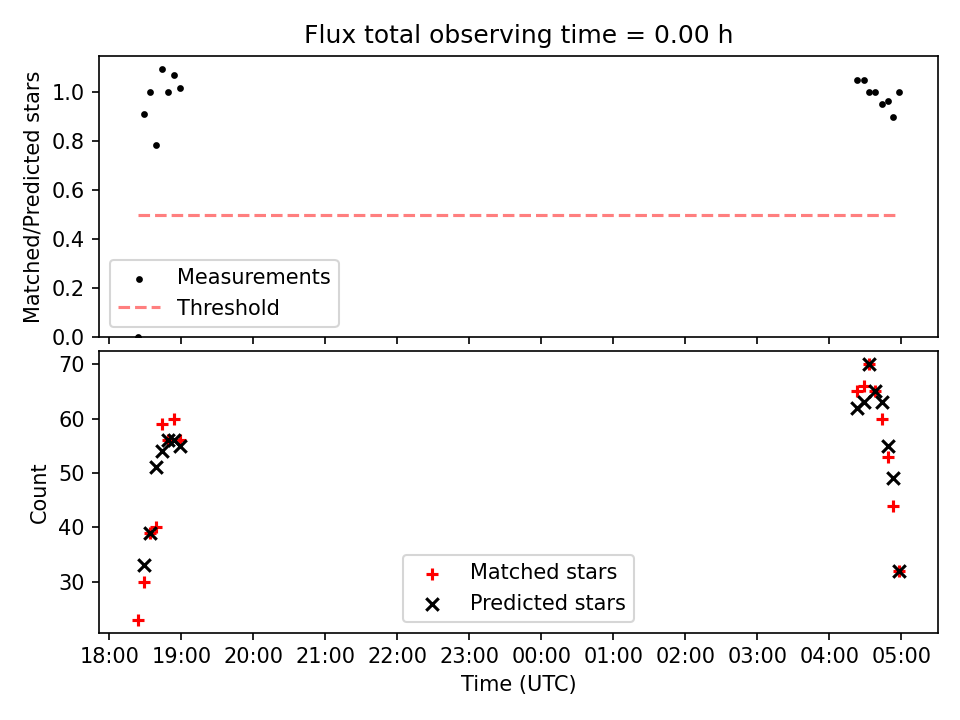 Flux total observing time = 0.00 h

Matched/Predicted stars

1.0
0.8
0.6
0.4
0.2
0.0

Measurements
Threshold

Count

70
60
50
40
30

Matched stars
Predicted stars

18:00 19:00 20:00 21:00 22:00 23:00 00:00 01:00 02:00 03:00 04:00 05:00

Time (UTC)